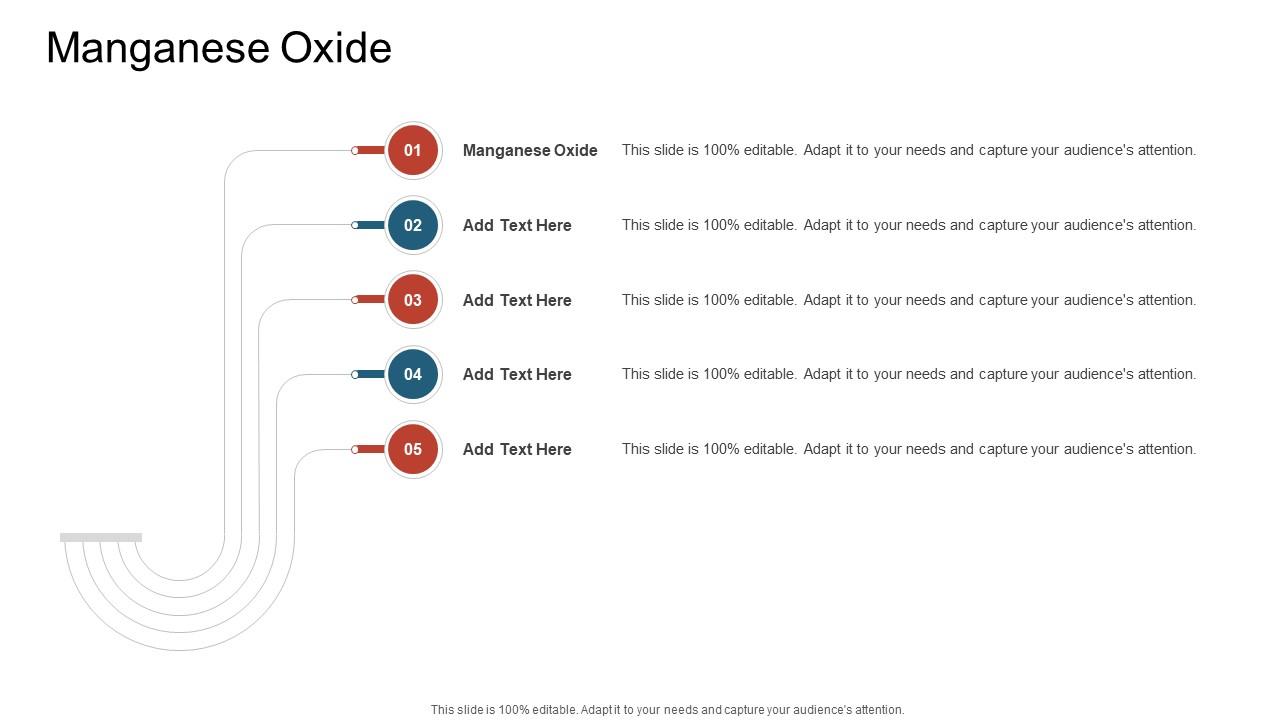 Manganese Oxide

01 Manganese Oxide This slide is 100% editable. Adapt it to your needs and capture your audience's attention.

02 Add Text Here This slide is 100% editable. Adapt it to your needs and capture your audience's attention.

03 Add Text Here This slide is 100% editable. Adapt it to your needs and capture your audience's attention.

04 Add Text Here This slide is 100% editable. Adapt it to your needs and capture your audience's attention.

05 Add Text Here This slide is 100% editable. Adapt it to your needs and capture your audience's attention.

This slide is 100% editable. Adapt it to your needs and capture your audience's attention.